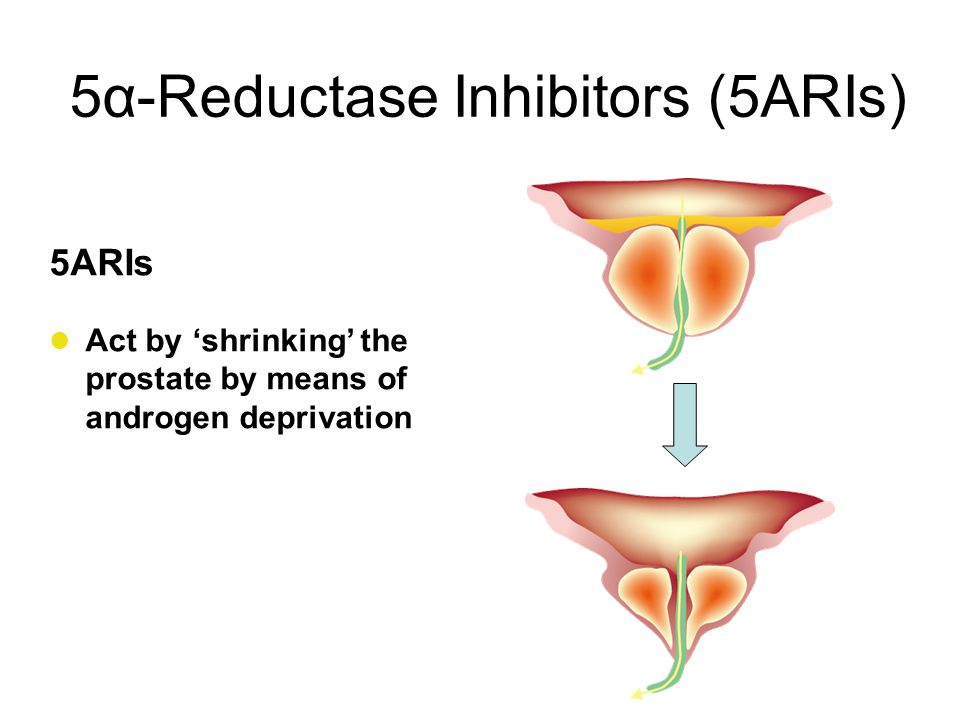 5α-Reductase Inhibitors (5ARIs)

5ARIs

Act by ‘shrinking’ the prostate by means of androgen deprivation